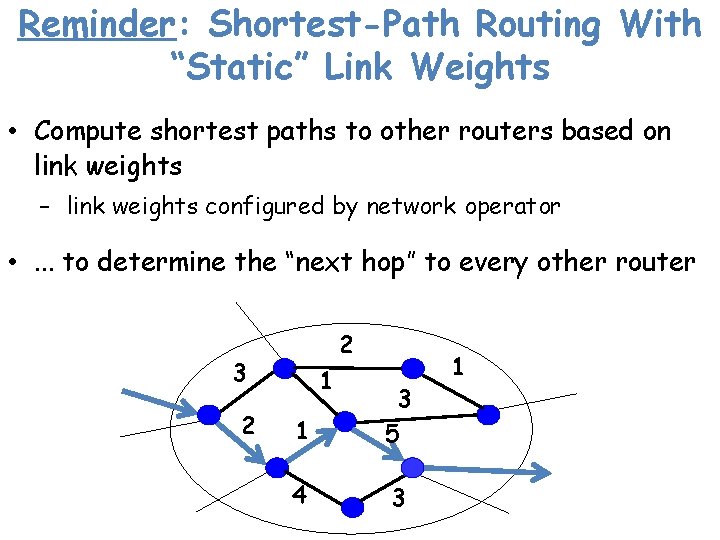 Reminder: Shortest-Path Routing With "Static" Link Weights

• Compute shortest paths to other routers based on link weights
 – link weights configured by network operator

• ... to determine the "next hop" to every other router

2
3
1
1
3
2
1
5
4
3